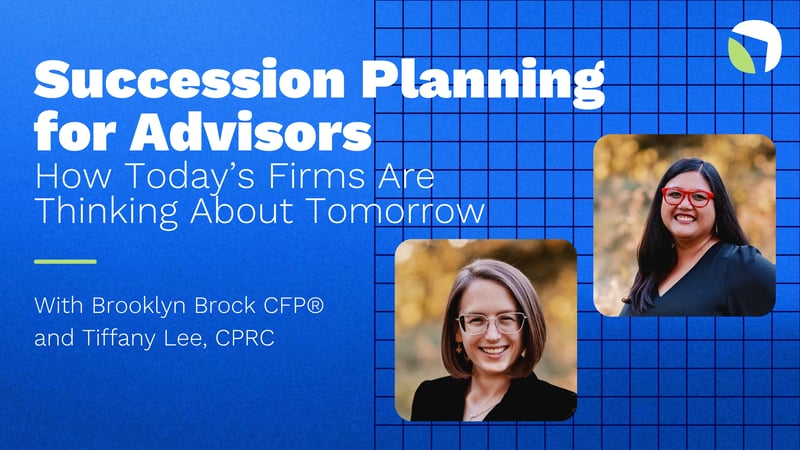 Succession Planning for Advisors
How Today's Firms Are Thinking About Tomorrow

With Brooklyn Brock CFP®
and Tiffany Lee, CPRC